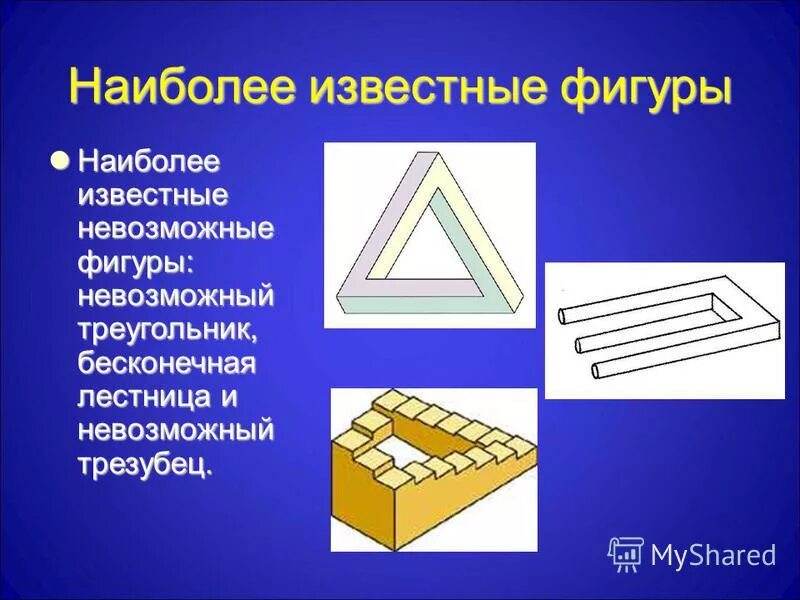 Наиболее известные фигуры

Наиболее известные невозможные фигуры: невозможный треугольник, бесконечная лестница и невозможный трезубец.

MyShared